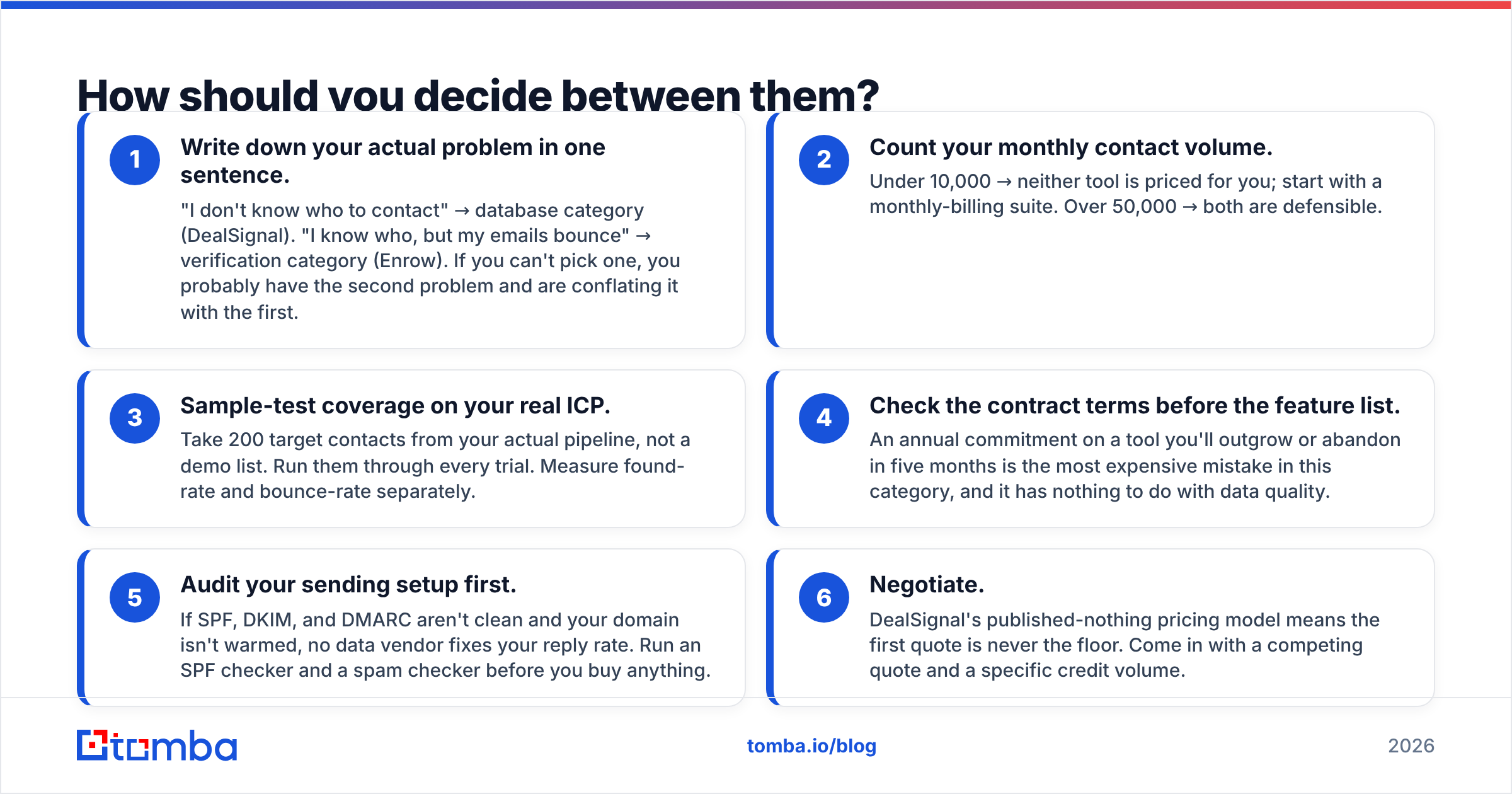 How should you decide between them?

1
Write down your actual problem in one sentence.
"I don't know who to contact" → database category (DealSignal). "I know who, but my emails bounce" → verification category (Enrow). If you can't pick one, you probably have the second problem and are conflating it with the first.

2
Count your monthly contact volume.
Under 10,000 → neither tool is priced for you; start with a monthly-billing suite. Over 50,000 → both are defensible.

3
Sample-test coverage on your real ICP.
Take 200 target contacts from your actual pipeline, not a demo list. Run them through every trial. Measure found-rate and bounce-rate separately.

4
Check the contract terms before the feature list.
An annual commitment on a tool you'll outgrow or abandon in five months is the most expensive mistake in this category, and it has nothing to do with data quality.

5
Audit your sending setup first.
If SPF, DKIM, and DMARC aren't clean and your domain isn't warmed, no data vendor fixes your reply rate. Run an SPF checker and a spam checker before you buy anything.

6
Negotiate.
DealSignal's published-nothing pricing model means the first quote is never the floor. Come in with a competing quote and a specific credit volume.

tomba

tomba.io/blog

2026